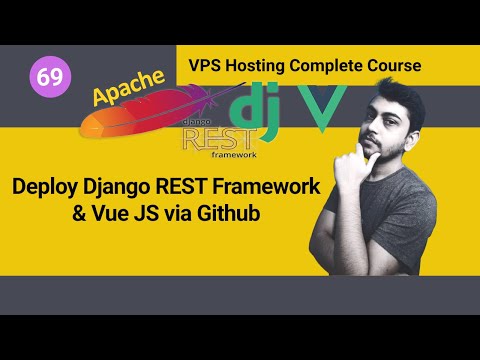 69

VPS Hosting Complete Course

Apache

dj

django
REST
framework

Deploy Django REST Framework & Vue JS via Github